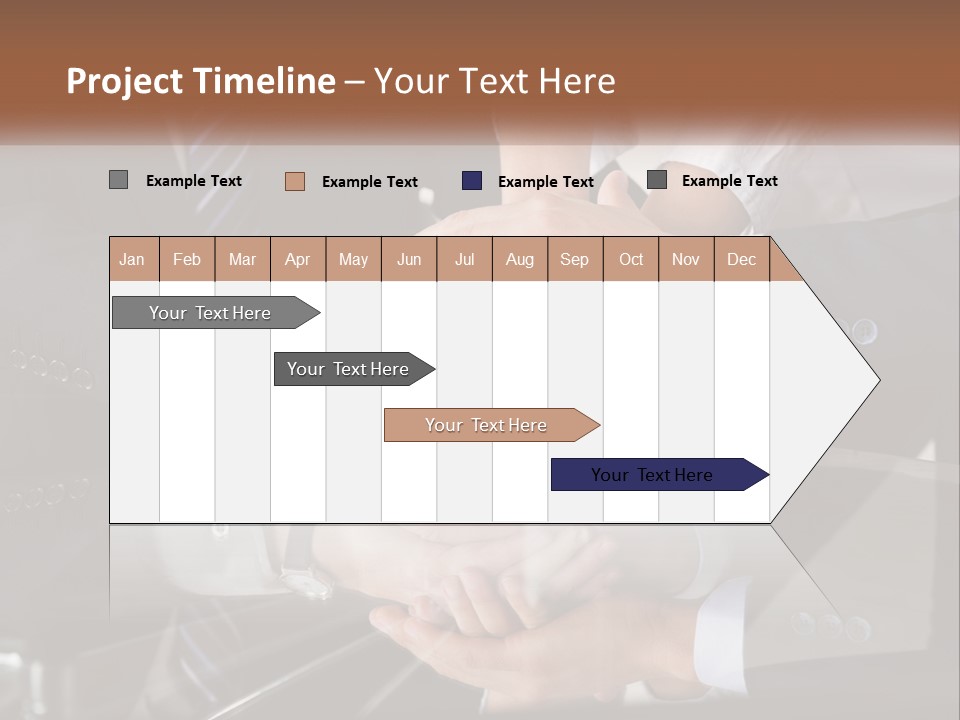 Project Timeline – Your Text Here

Example Text
Example Text
Example Text
Example Text

| Jan | Feb | Mar | Apr | May | Jun | Jul | Aug | Sep | Oct | Nov | Dec |
|---|---|---|---|---|---|---|---|---|---|---|---|

Your Text Here

Your Text Here

Your Text Here

Your Text Here